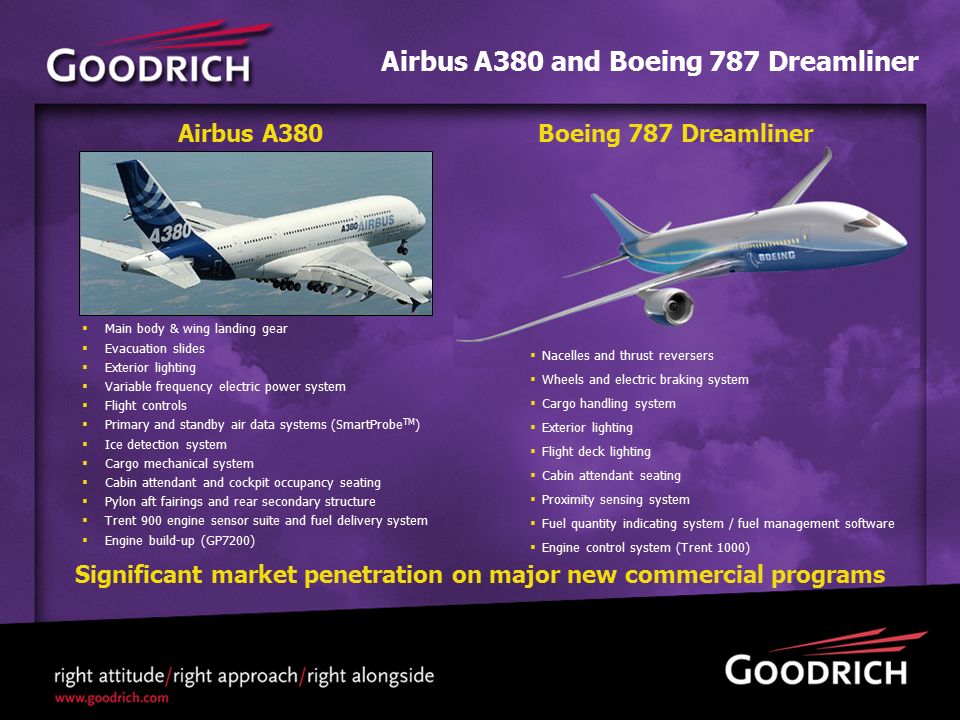 GOODRICH

Airbus A380 and Boeing 787 Dreamliner

Airbus A380

A380

A380 AIRBUS

- Main body & wing landing gear
- Evacuation slides
- Exterior lighting
- Variable frequency electric power system
- Flight controls
- Primary and standby air data systems (SmartProbe$^{TM}$)
- Ice detection system
- Cargo mechanical system
- Cabin attendant and cockpit occupancy seating
- Pylon aft fairings and rear secondary structure
- Trent 900 engine sensor suite and fuel delivery system
- Engine build-up (GP7200)

Boeing 787 Dreamliner

BOEING

- Nacelles and thrust reversers
- Wheels and electric braking system
- Cargo handling system
- Exterior lighting
- Flight deck lighting
- Cabin attendant seating
- Proximity sensing system
- Fuel quantity indicating system / fuel management software
- Engine control system (Trent 1000)

Significant market penetration on major new commercial programs

right attitude/right approach/right alongside
www.goodrich.com

GOODRICH